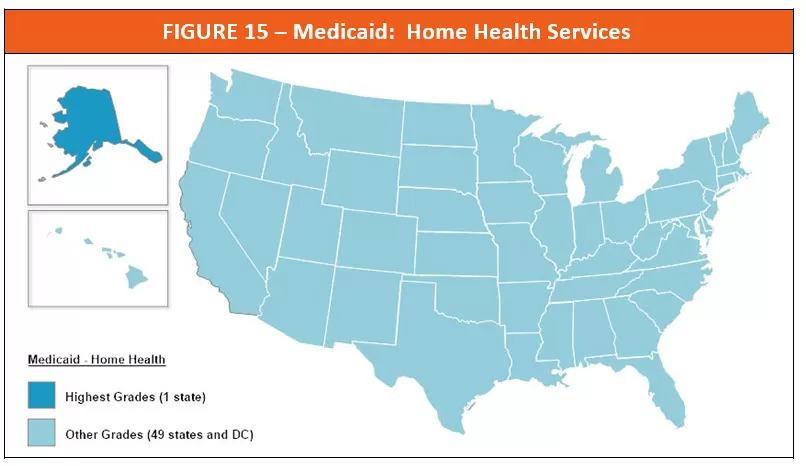 FIGURE 15 – Medicaid:  Home Health Services

Medicaid - Home Health

Highest Grades (1 state)

Other Grades (49 states and DC)